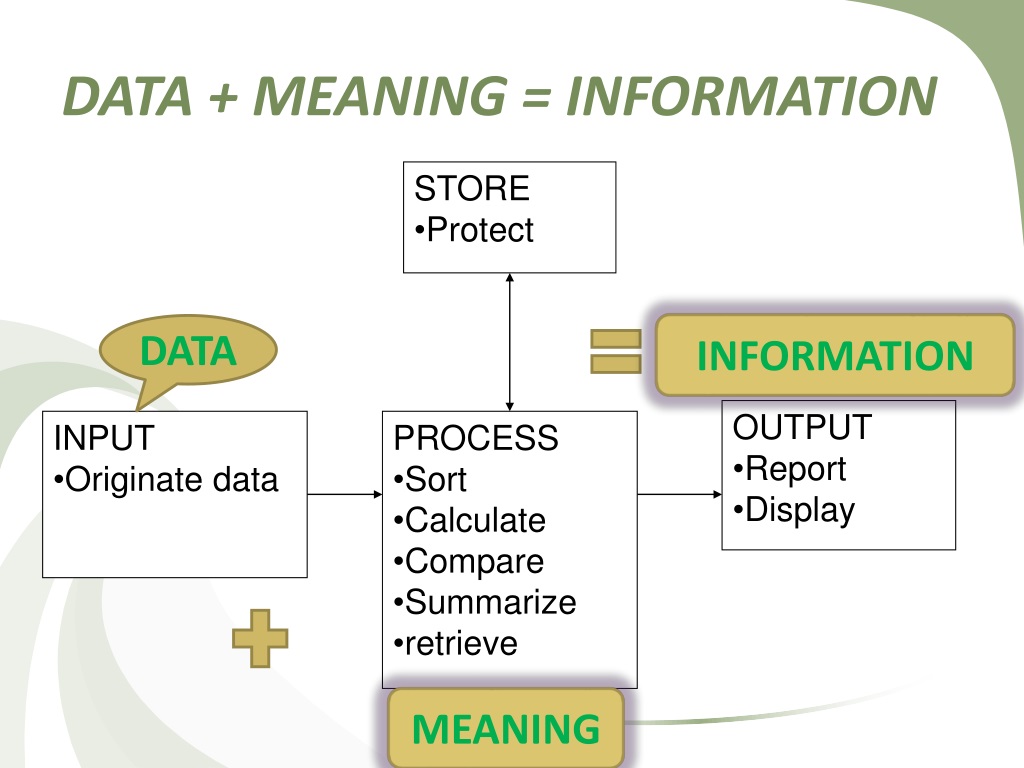 DATA + MEANING = INFORMATION

STORE
•Protect

DATA

INFORMATION

INPUT
•Originate data

PROCESS
•Sort
•Calculate
•Compare
•Summarize
•retrieve

OUTPUT
•Report
•Display

MEANING